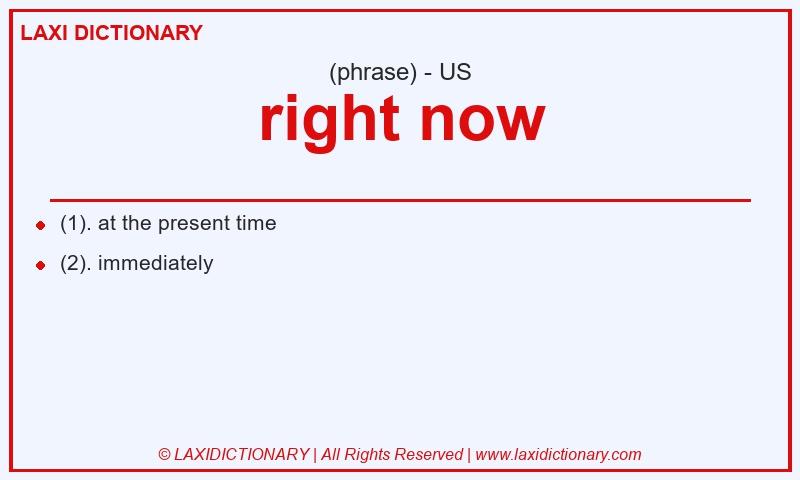 LAXI DICTIONARY

(phrase) - US

right now

- (1). at the present time
- (2). immediately

© LAXIDICTIONARY | All Rights Reserved | www.laxidictionary.com